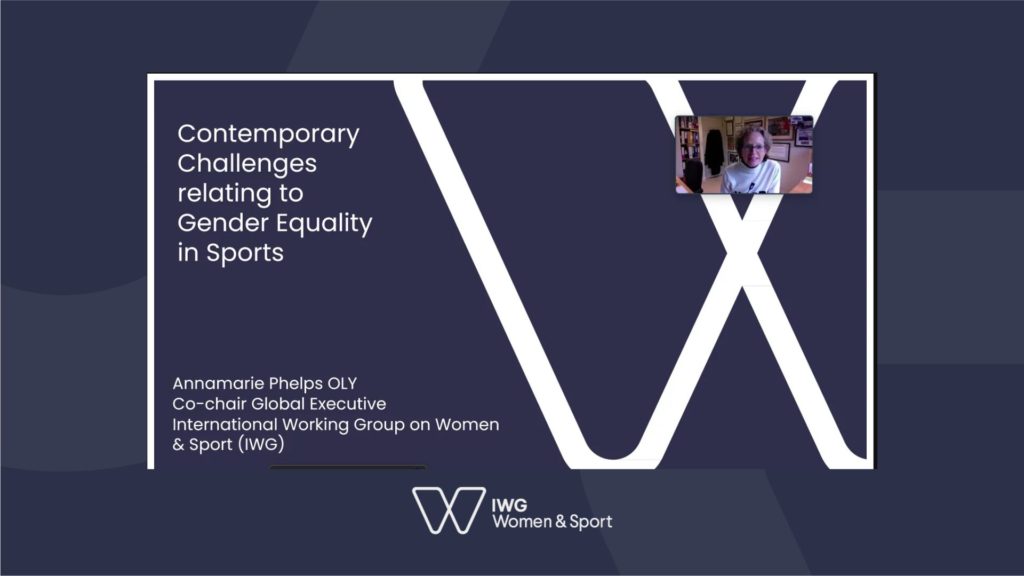 Contemporary Challenges relating to Gender Equality in Sports

Annamarie Phelps OLY
Co-chair Global Executive
International Working Group on Women & Sport (IWG)

IWG
Women & Sport